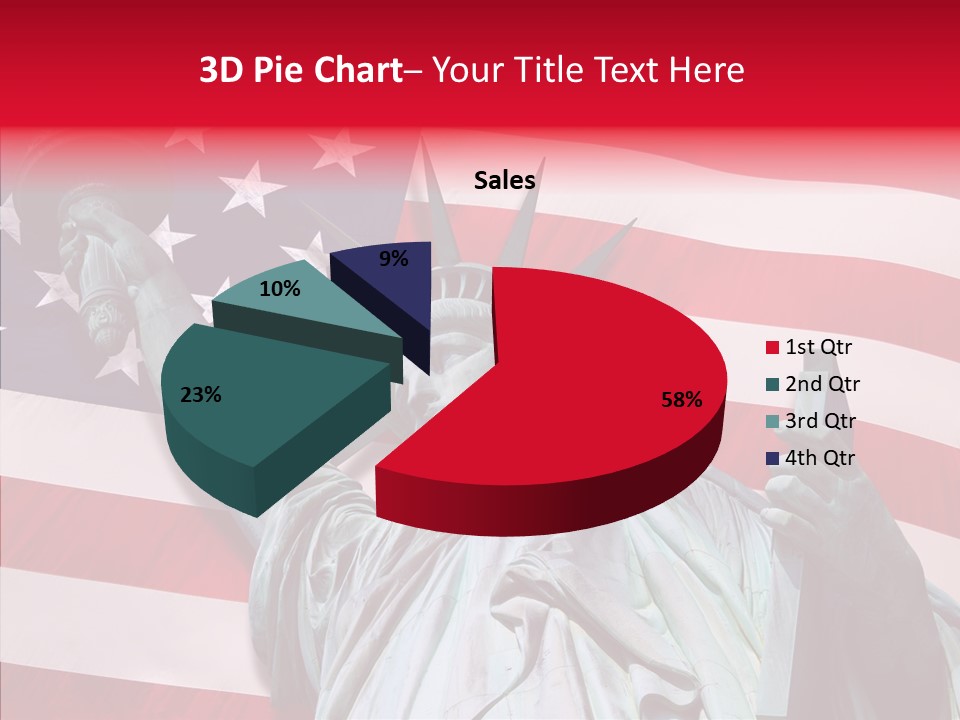 3D Pie Chart– Your Title Text Here

Sales

9%

10%

23%

58%

1st Qtr
2nd Qtr
3rd Qtr
4th Qtr